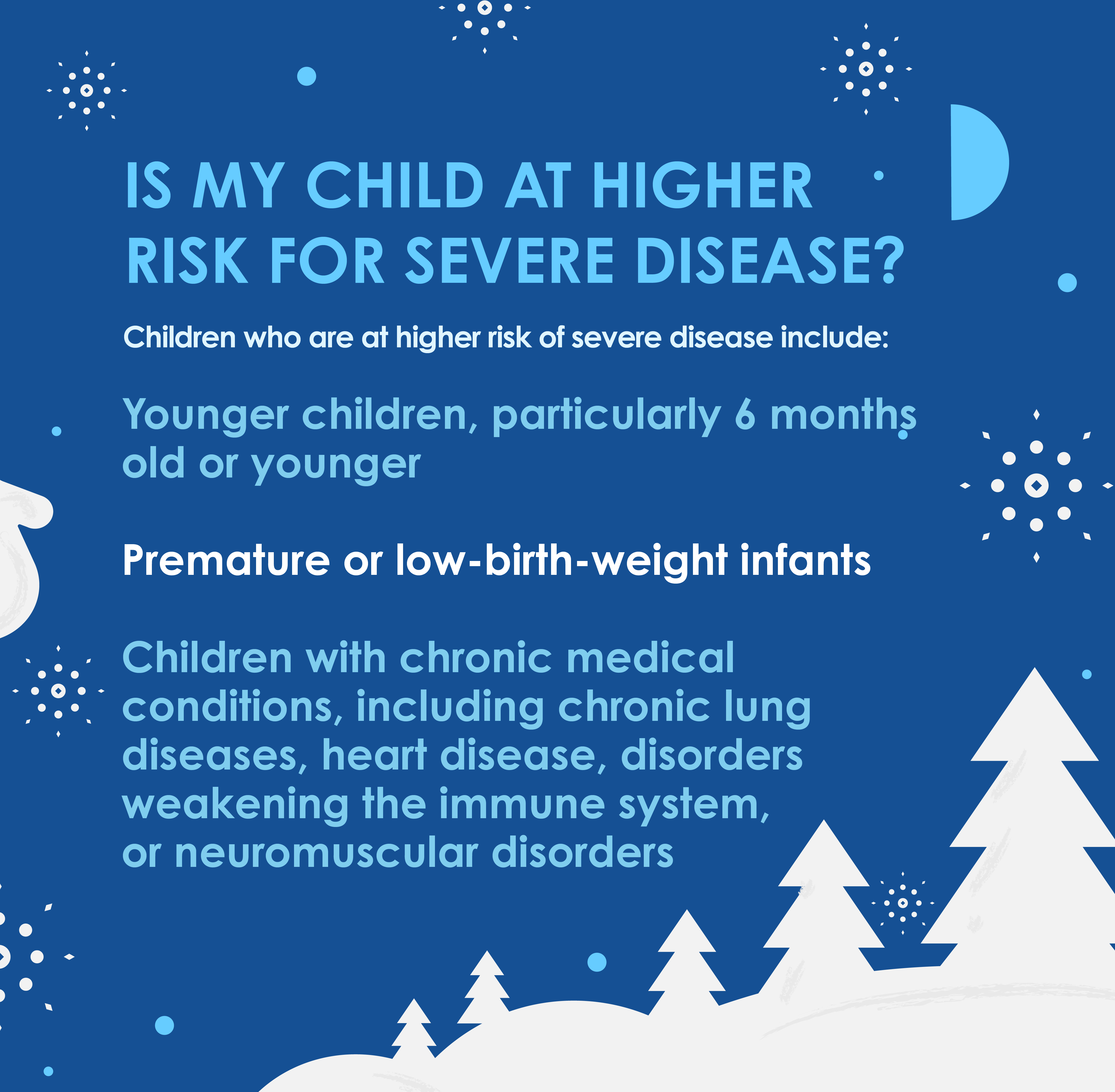 IS MY CHILD AT HIGHER RISK FOR SEVERE DISEASE?

Children who are at higher risk of severe disease include:

Younger children, particularly 6 months old or younger

Premature or low-birth-weight infants

Children with chronic medical conditions, including chronic lung diseases, heart disease, disorders weakening the immune system, or neuromuscular disorders